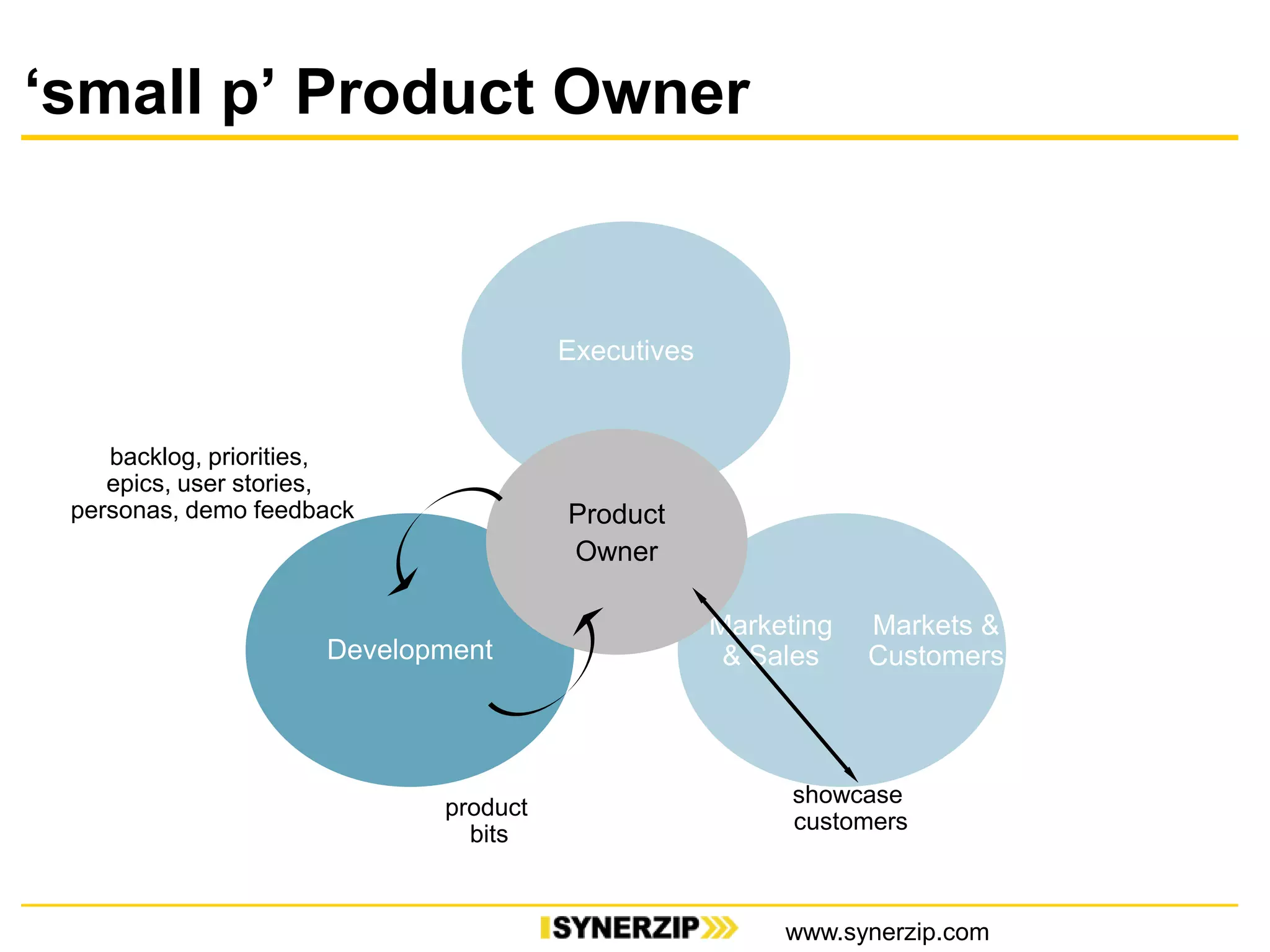 ‘small p’ Product Owner

Executives

backlog, priorities, epics, user stories, personas, demo feedback

Product Owner

Development

Marketing & Sales

Markets & Customers

product bits

showcase customers

SYNERZIP

www.synerzip.com